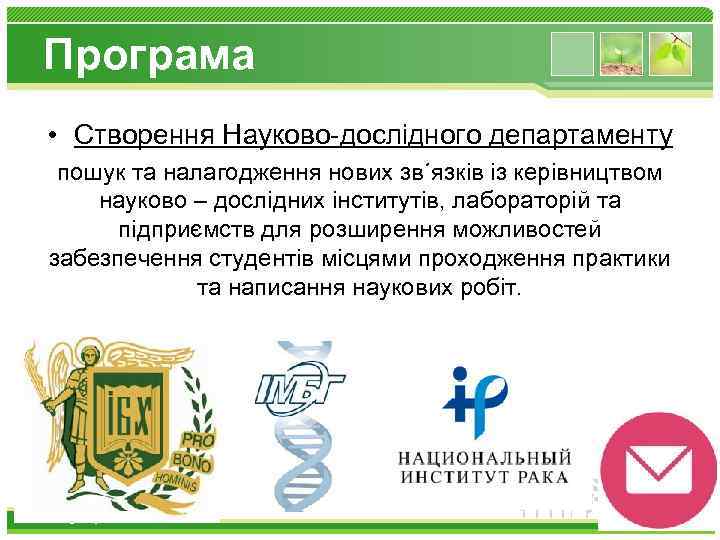 Програма

• Створення Науково-дослідного департаменту

пошук та налагодження нових зв´язків із керівництвом науково – дослідних інститутів, лабораторій та підприємств для розширення можливостей забезпечення студентів місцями проходження практики та написання наукових робіт.

ІБХ

PRO BONO HOMINIS

ІМБГ

НАЦИОНАЛЬНЫЙ ИНСТИТУТ РАКА